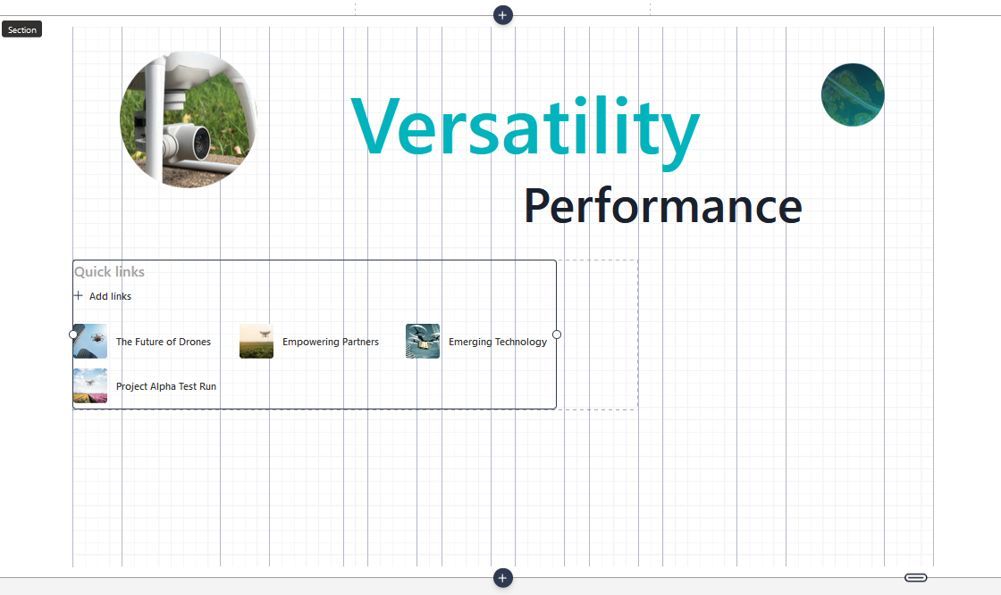 Section

Versatility

Performance

Quick links

+ Add links

The Future of Drones

Empowering Partners

Emerging Technology

Project Alpha Test Run